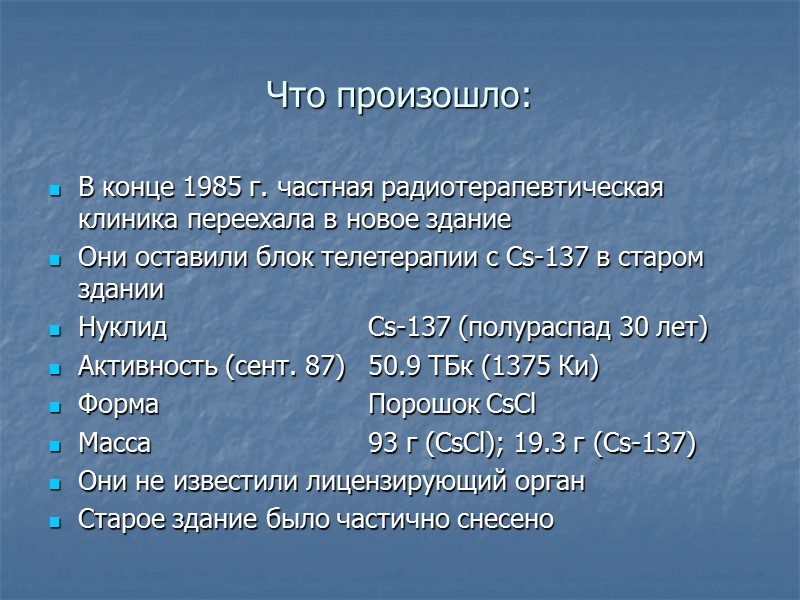 Что произошло:

- В конце 1985 г. частная радиотерапевтическая клиника переехала в новое здание
- Они оставили блок телетерапии с Cs-137 в старом здании
- Нуклид Cs-137 (полураспад 30 лет)
- Активность (сент. 87) 50.9 ТБк (1375 Ки)
- Форма Порошок CsCl
- Масса 93 г (CsCl); 19.3 г (Cs-137)
- Они не известили лицензирующий орган
- Старое здание было частично снесено